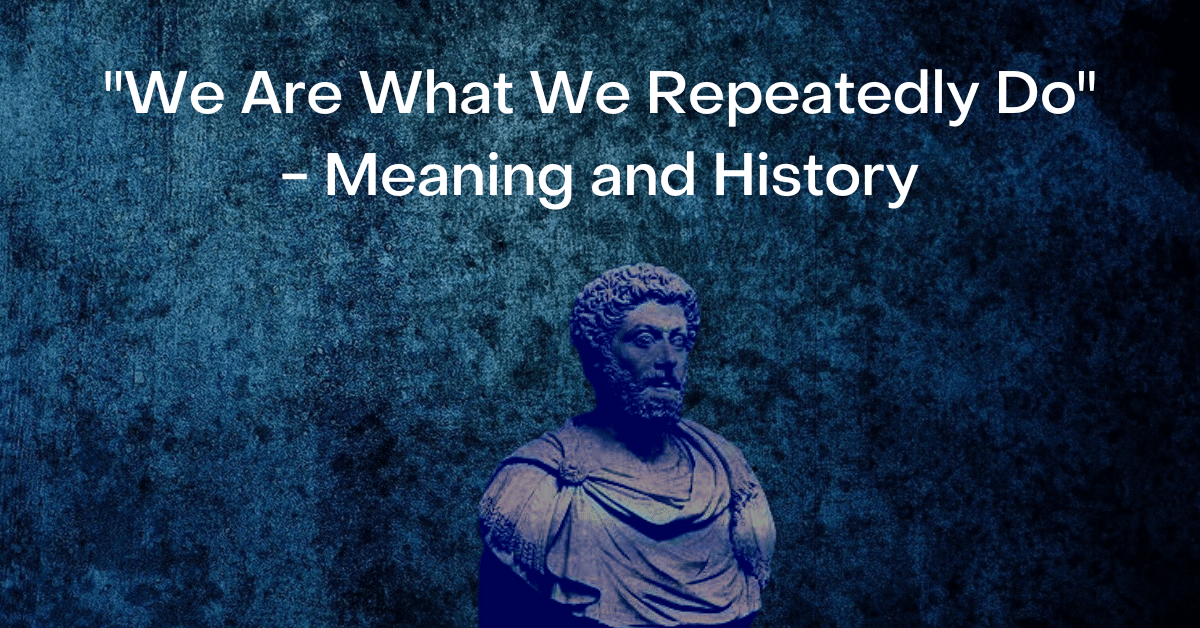 "We Are What We Repeatedly Do" - Meaning and History